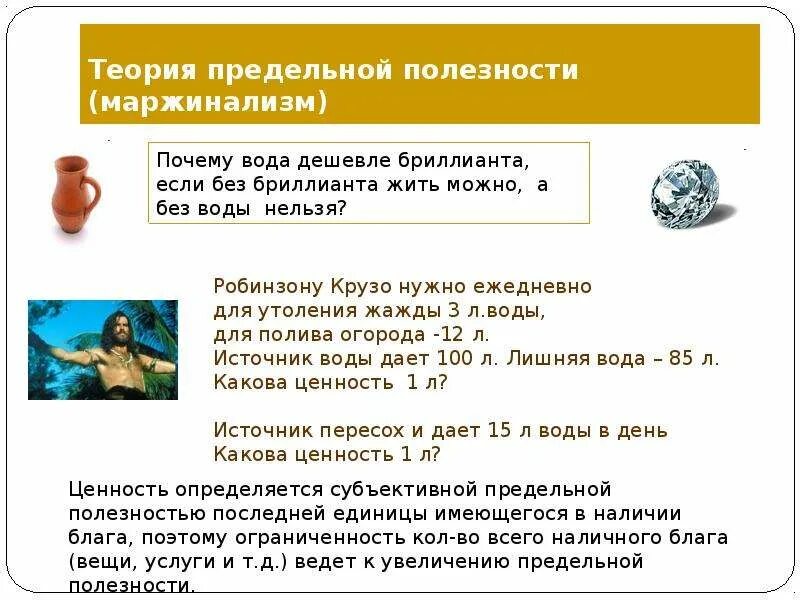 Теория предельной полезности (маржинализм)

Почему вода дешевле бриллианта, если без бриллианта жить можно, а без воды нельзя?

Робинзону Крузо нужно ежедневно для утоления жажды 3 л.воды, для полива огорода -12 л. Источник воды дает 100 л. Лишняя вода – 85 л. Какова ценность 1 л?

Источник пересох и дает 15 л воды в день Какова ценность 1 л?

Ценность определяется субъективной предельной полезностью последней единицы имеющегося в наличии блага, поэтому ограниченность кол-во всего наличного блага (вещи, услуги и т.д.) ведет к увеличению предельной полезности.